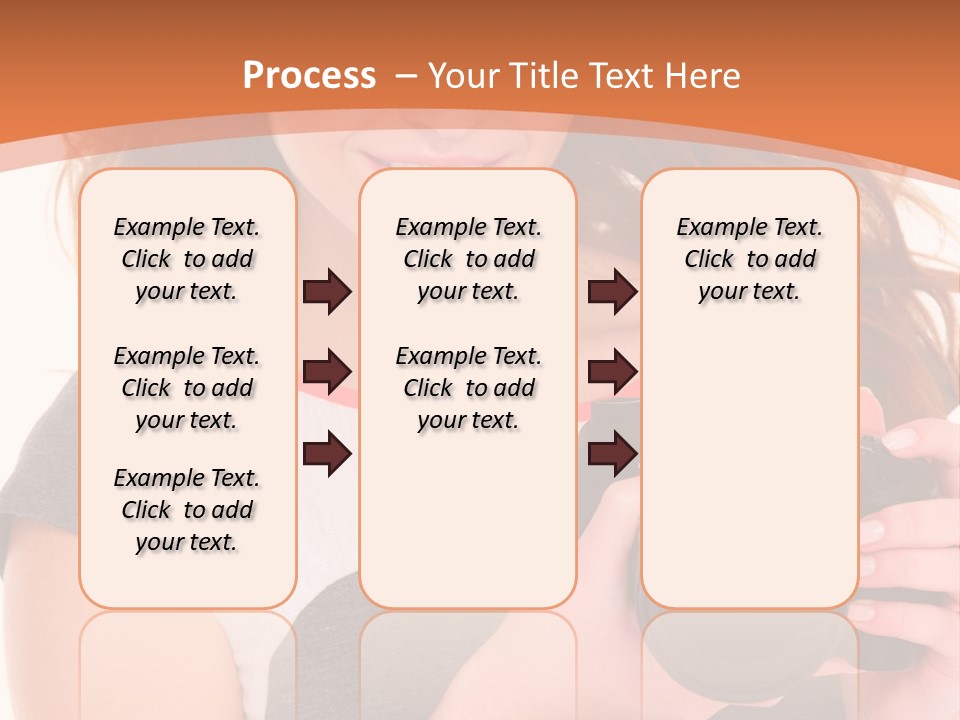 Process – Your Title Text Here

Example Text. Click to add your text.

Example Text. Click to add your text.

Example Text. Click to add your text.

Example Text. Click to add your text.

Example Text. Click to add your text.

Example Text. Click to add your text.